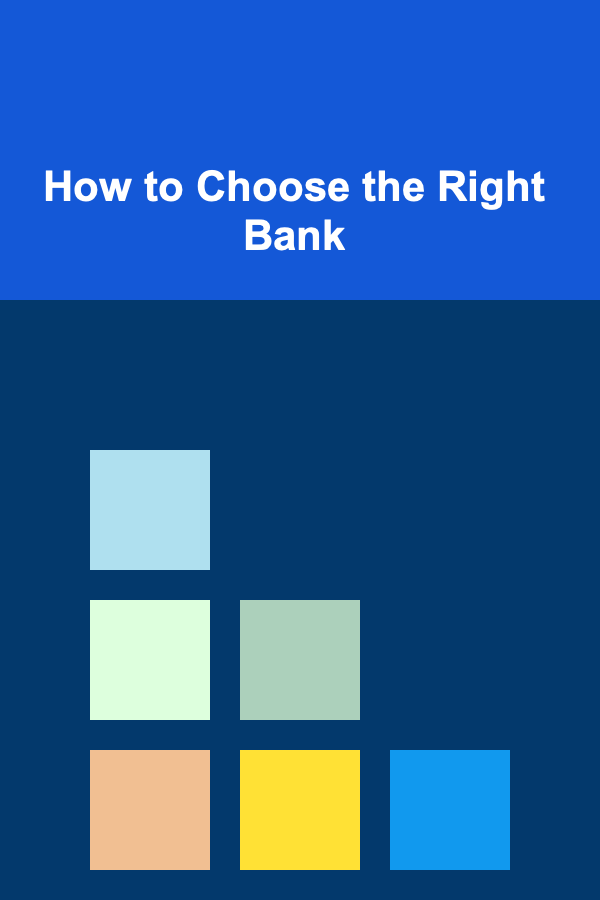 How to Choose the Right Bank